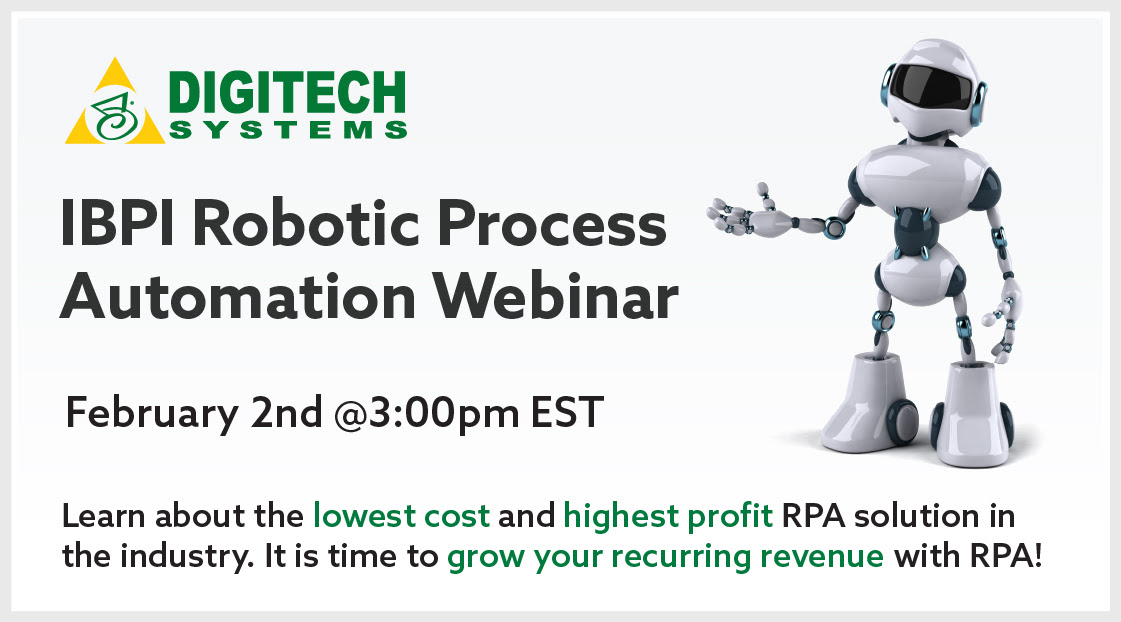 DIGITECH SYSTEMS

IBPI Robotic Process Automation Webinar

February 2nd @3:00pm EST

Learn about the lowest cost and highest profit RPA solution in the industry. It is time to grow your recurring revenue with RPA!